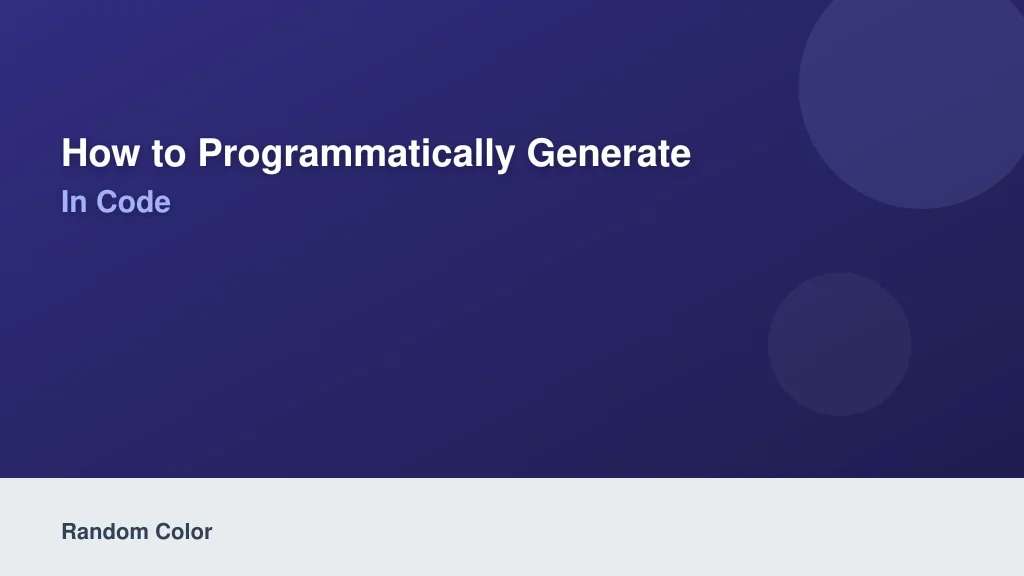 How to Programmatically Generate
In Code

Random Color